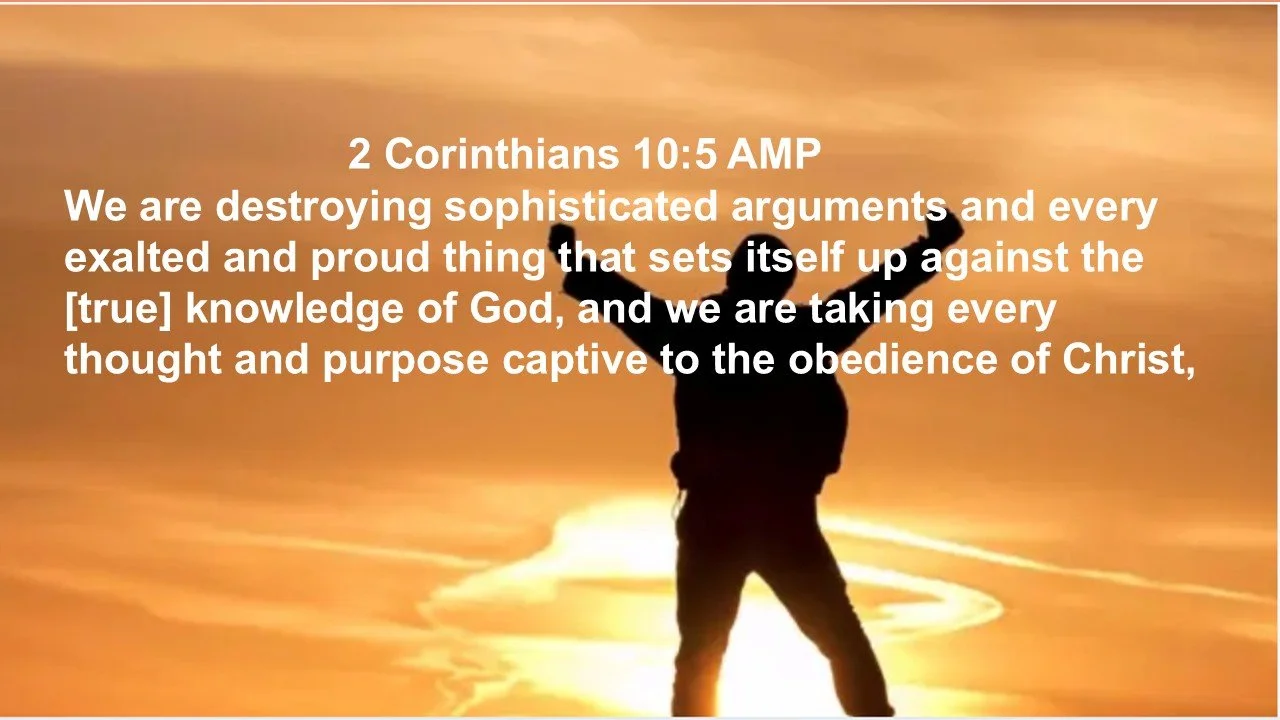 2 Corinthians 10:5 AMP

We are destroying sophisticated arguments and every exalted and proud thing that sets itself up against the [true] knowledge of God, and we are taking every thought and purpose captive to the obedience of Christ,